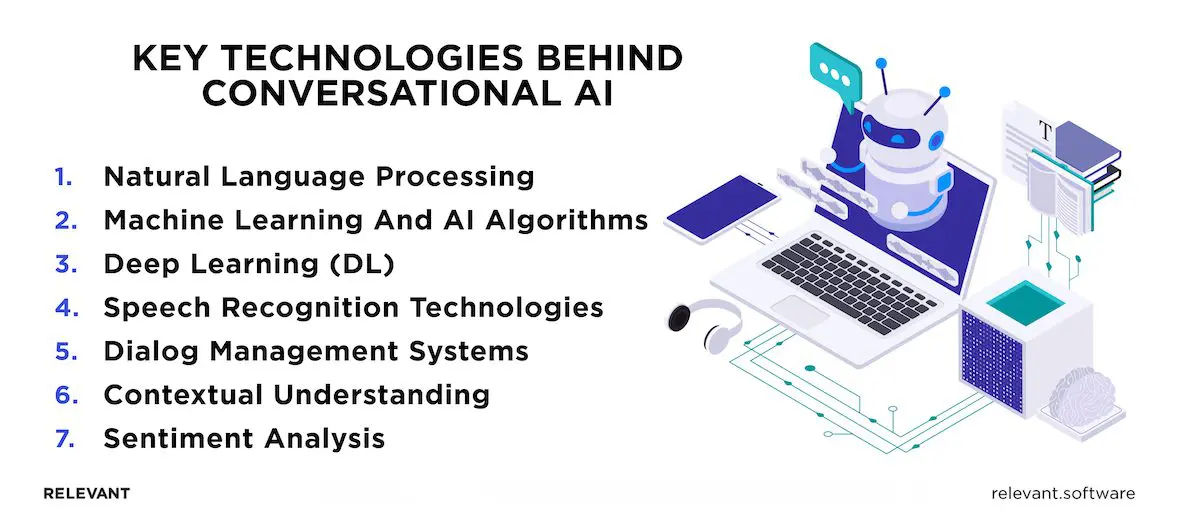 KEY TECHNOLOGIES BEHIND CONVERSATIONAL AI

1. Natural Language Processing
2. Machine Learning And AI Algorithms
3. Deep Learning (DL)
4. Speech Recognition Technologies
5. Dialog Management Systems
6. Contextual Understanding
7. Sentiment Analysis

T

RELEVANT

relevant.software